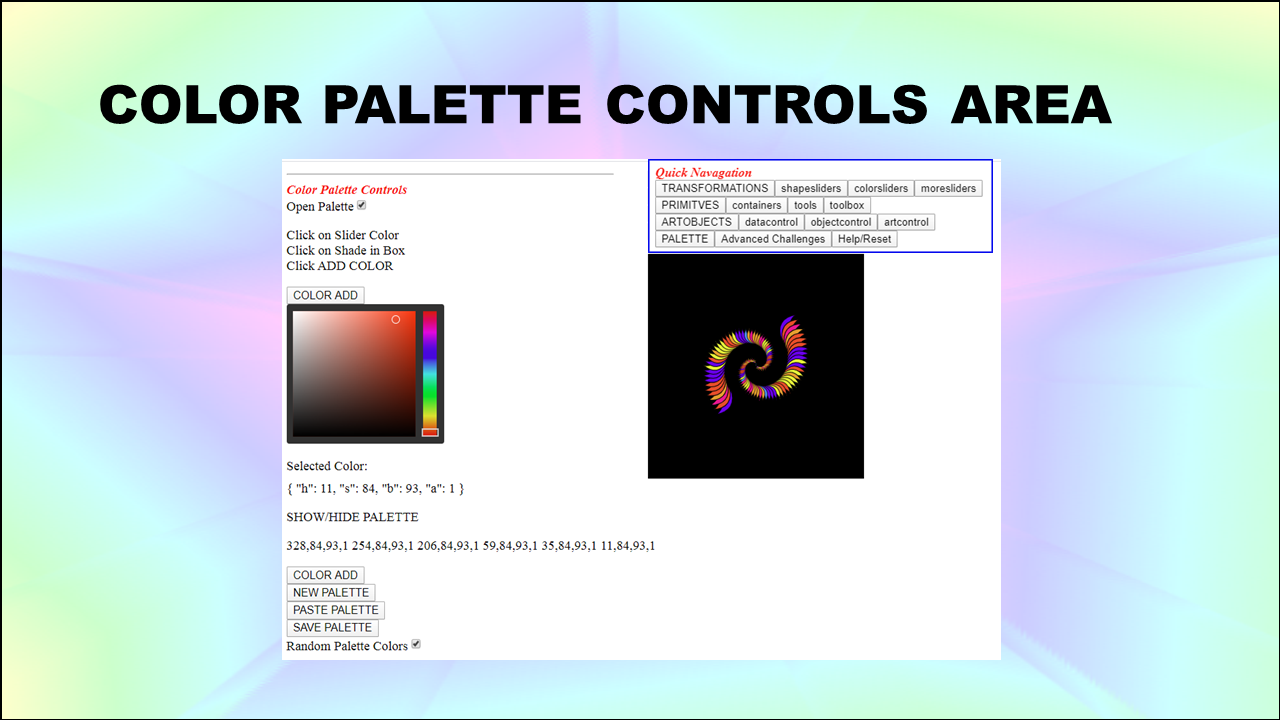 COLOR PALETTE CONTROLS AREA

Color Palette Controls
Open Palette

Click on Slider Color
Click on Shade in Box
Click ADD COLOR

COLOR ADD

Selected Color:
{ "h": 11, "s": 84, "b": 93, "a": 1 }

SHOW/HIDE PALETTE

328,84,93,1 254,84,93,1 206,84,93,1 59,84,93,1 35,84,93,1 11,84,93,1

COLOR ADD
NEW PALETTE
PASTE PALETTE
SAVE PALETTE
Random Palette Colors

Quick Navagation
TRANSFORMATIONS shapesliders colorsliders moresliders
PRIMITVES containers tools toolbox
ARTOBJECTS datacontrol objectcontrol artcontrol
PALETTE Advanced Challenges Help/Reset